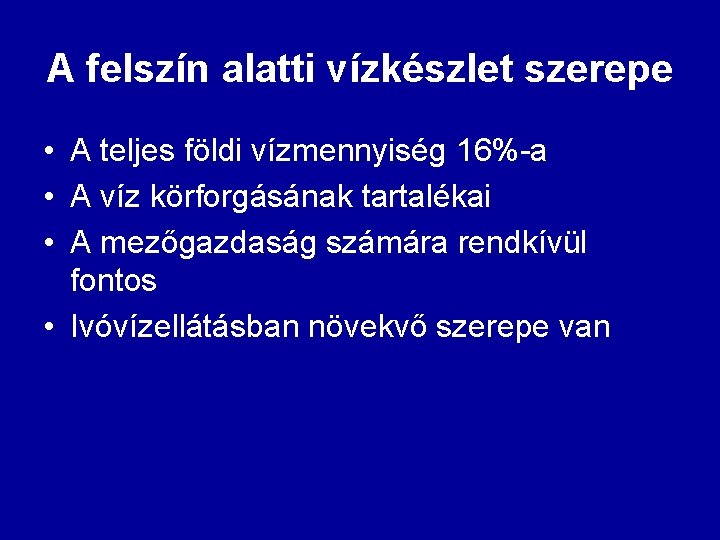 A felszín alatti vízkészlet szerepe

• A teljes földi vízmennyiség 16%-a
• A víz körforgásának tartalékai
• A mezőgazdaság számára rendkívül fontos
• Ivóvízellátásban növekvő szerepe van